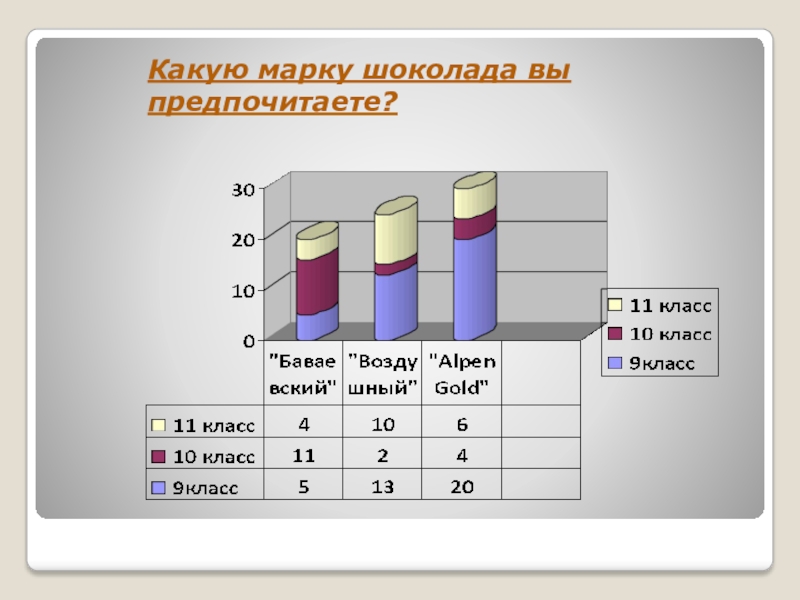 Какую марку шоколада вы предпочитаете?

30
20
10
0

11 класс
10 класс
9класс

| | "Бабаевский" | "Воздушный" | "Alpen Gold" | |
|---|---|---|---|---|
| 11 класс | 4 | 10 | 6 | |
| 10 класс | 11 | 2 | 4 | |
| 9класс | 5 | 13 | 20 | |